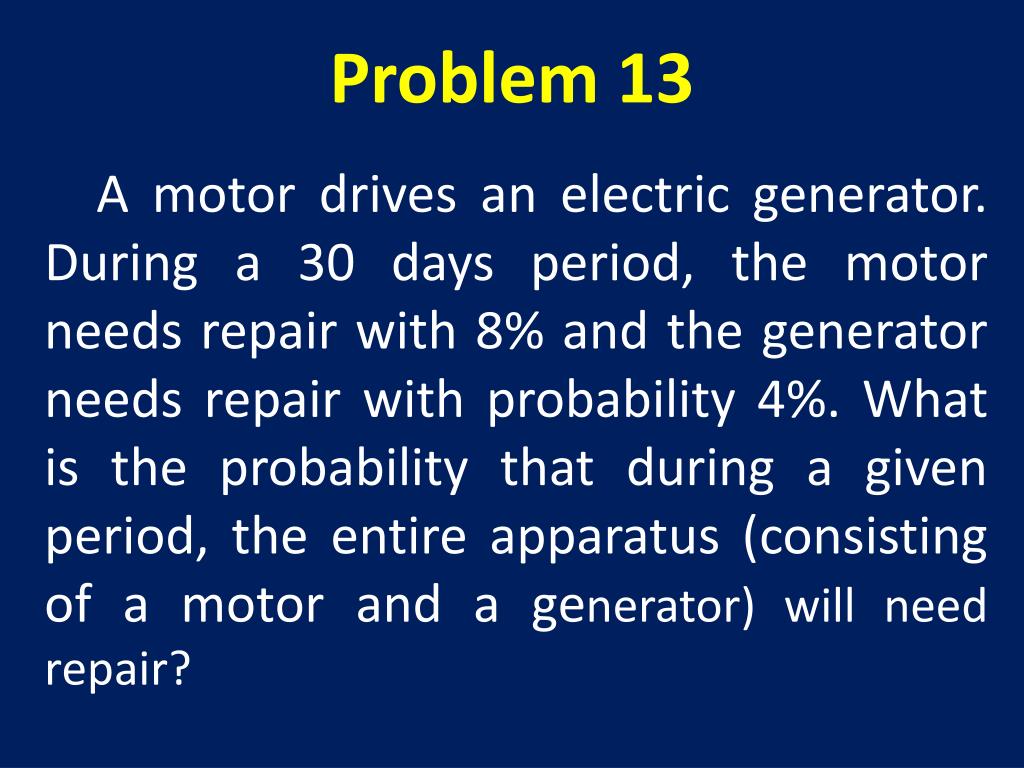 Problem 13

A motor drives an electric generator. During a 30 days period, the motor needs repair with 8% and the generator needs repair with probability 4%. What is the probability that during a given period, the entire apparatus (consisting of a motor and a generator) will need repair?